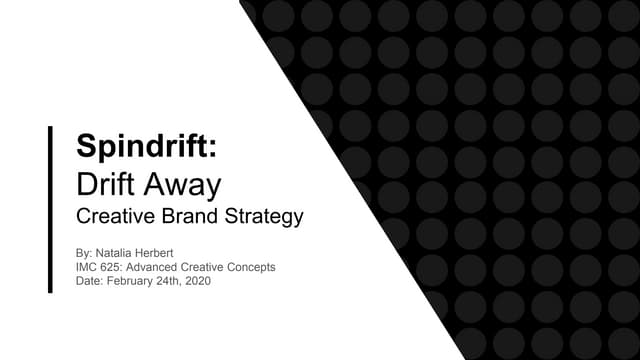 Spindrift:
Drift Away
Creative Brand Strategy

By: Natalia Herbert
IMC 625: Advanced Creative Concepts
Date: February 24th, 2020